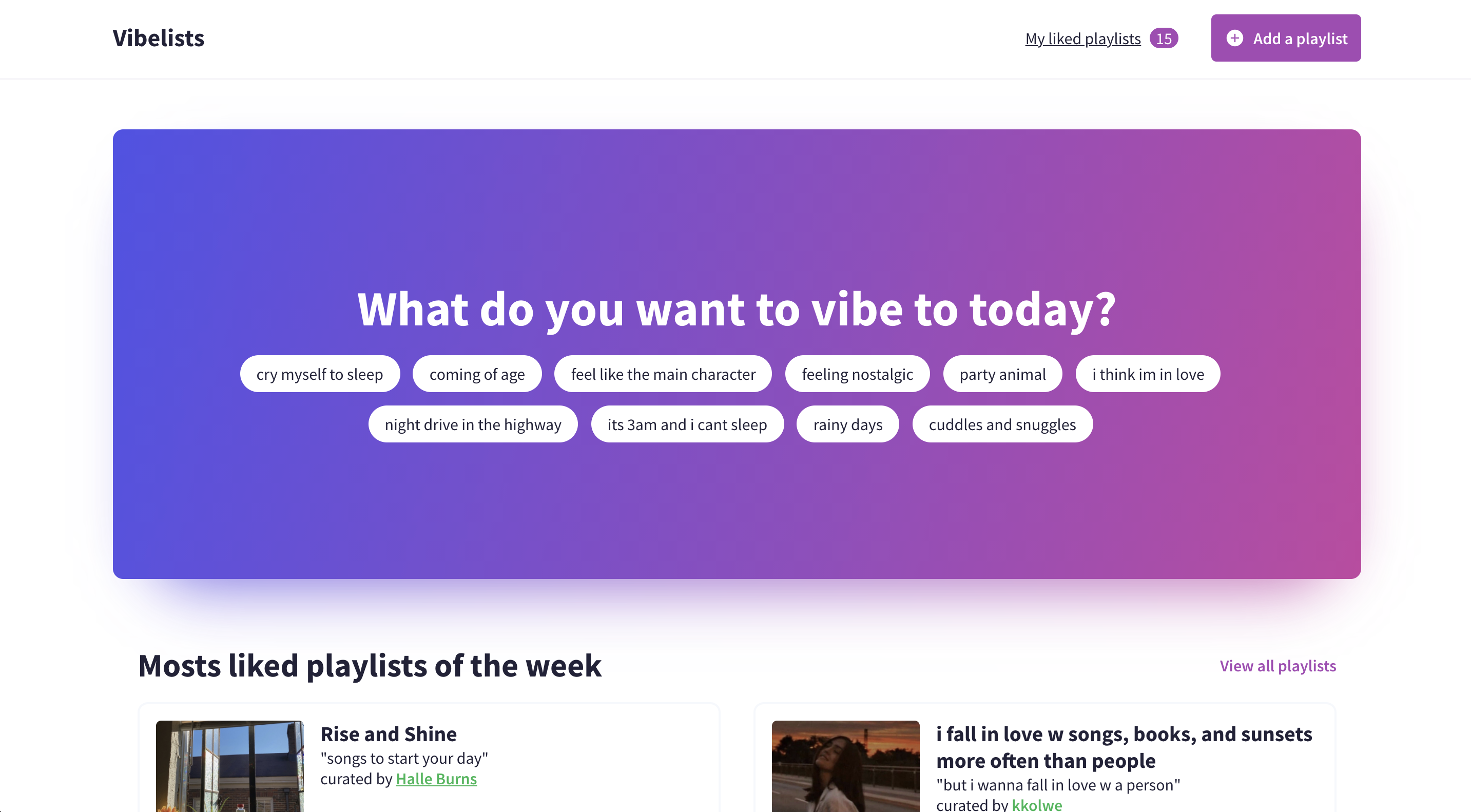 Vibelists

My liked playlists 15

Add a playlist

What do you want to vibe to today?

cry myself to sleep

coming of age

feel like the main character

feeling nostalgic

party animal

i think im in love

night drive in the highway

its 3am and i cant sleep

rainy days

cuddles and snuggles

Mosts liked playlists of the week

View all playlists

Rise and Shine

"songs to start your day"

curated by Halle Burns

i fall in love w songs, books, and sunsets more often than people

"but i wanna fall in love w a person"

curated by kkolwe